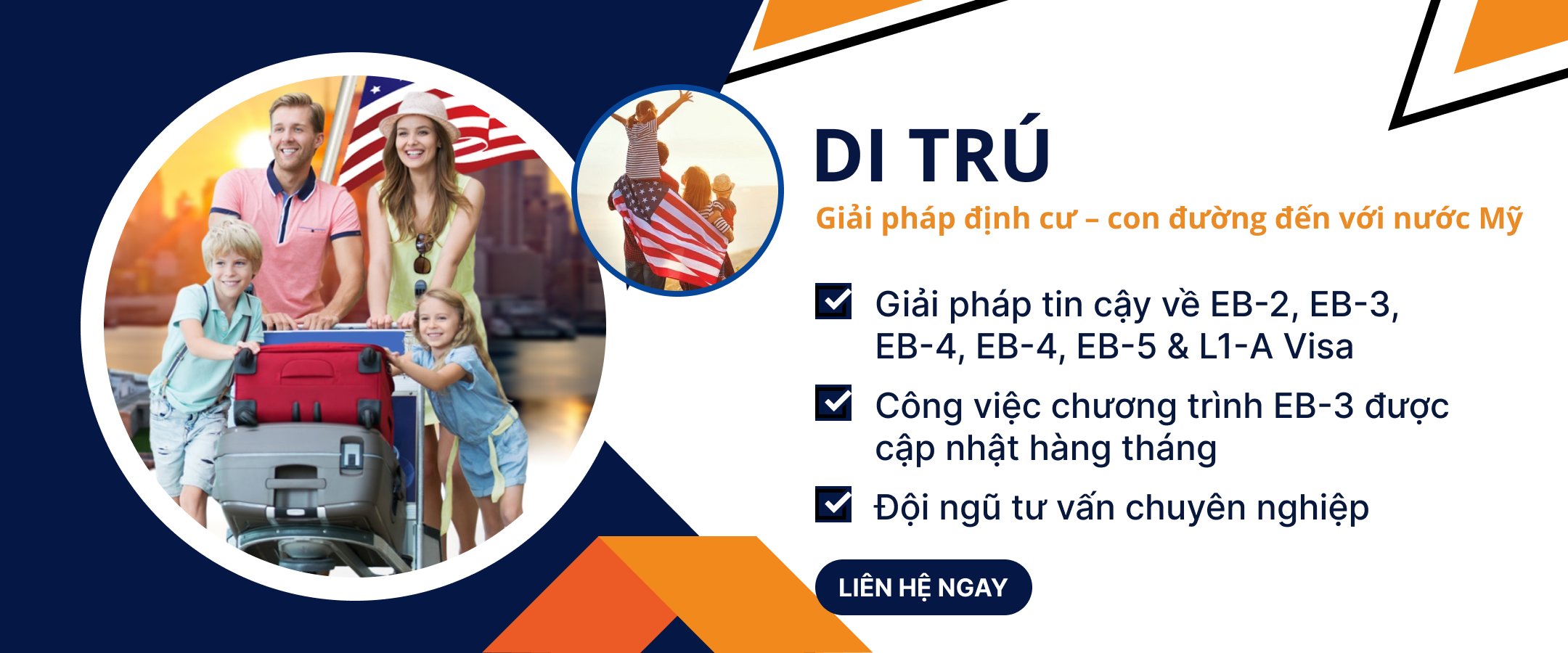 DI TRÚ

Giải pháp định cư – con đường đến với nước Mỹ

Giải pháp tin cậy về EB-2, EB-3, EB-4, EB-4, EB-5 & L1-A Visa

Công việc chương trình EB-3 được cập nhật hàng tháng

Đội ngũ tư vấn chuyên nghiệp

LIÊN HỆ NGAY